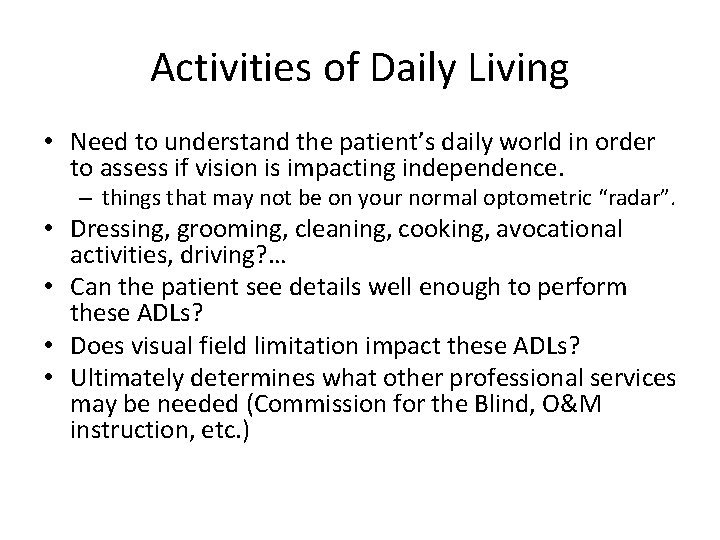 Activities of Daily Living

• Need to understand the patient's daily world in order to assess if vision is impacting independence.
– things that may not be on your normal optometric "radar".
• Dressing, grooming, cleaning, cooking, avocational activities, driving?...
• Can the patient see details well enough to perform these ADLs?
• Does visual field limitation impact these ADLs?
• Ultimately determines what other professional services may be needed (Commission for the Blind, O&M instruction, etc.)